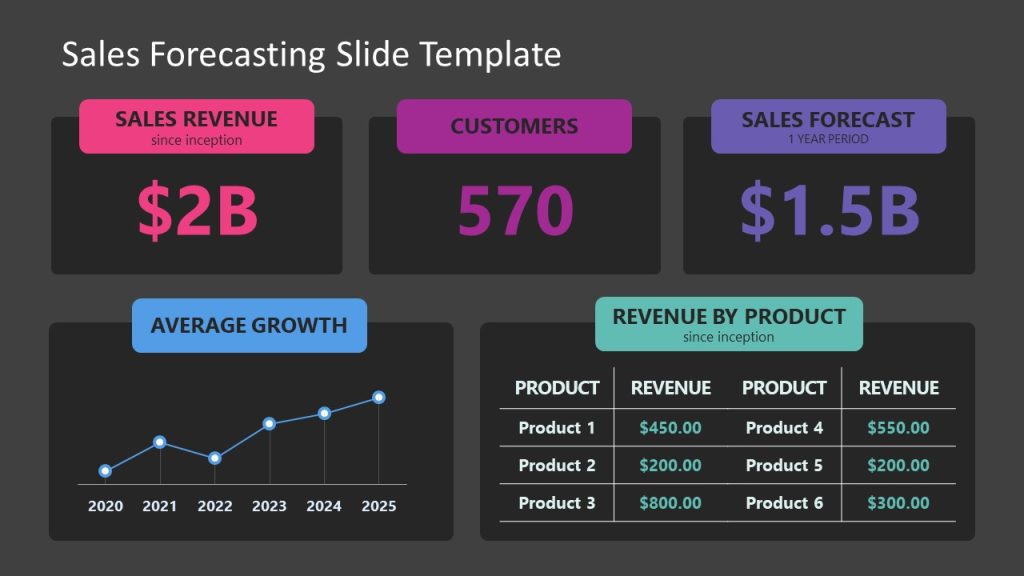 Sales Forecasting Slide Template

SALES REVENUE
since inception
$2B

CUSTOMERS
570

SALES FORECAST
1 YEAR PERIOD
$1.5B

AVERAGE GROWTH

2020 2021 2022 2023 2024 2025

REVENUE BY PRODUCT
since inception

| PRODUCT | REVENUE | PRODUCT | REVENUE |
|---|---|---|---|
| Product 1 | $450.00 | Product 4 | $550.00 |
| Product 2 | $200.00 | Product 5 | $200.00 |
| Product 3 | $800.00 | Product 6 | $300.00 |